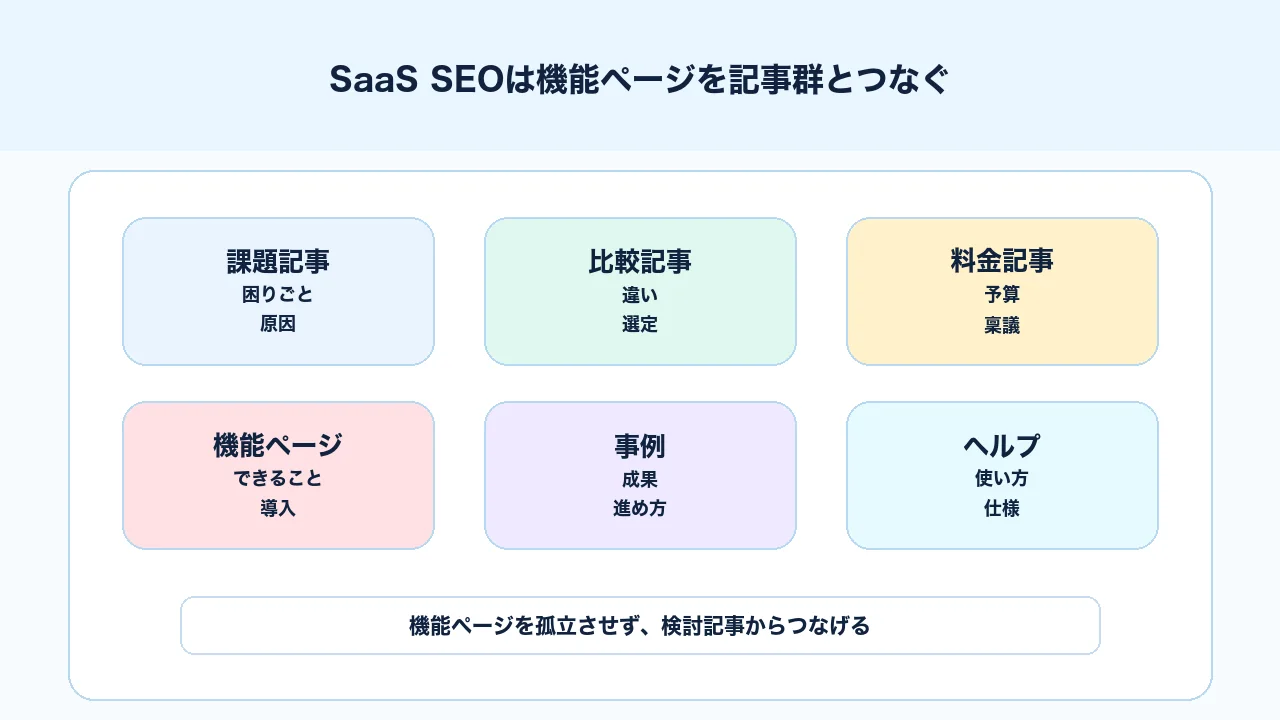 SaaS SEOは機能ページを記事群とつなぐ

課題記事
困りごと
原因

比較記事
違い
選定

料金記事
予算
稟議

機能ページ
できること
導入

事例
成果
進め方

ヘルプ
使い方
仕様

機能ページを孤立させず、検討記事からつなげる